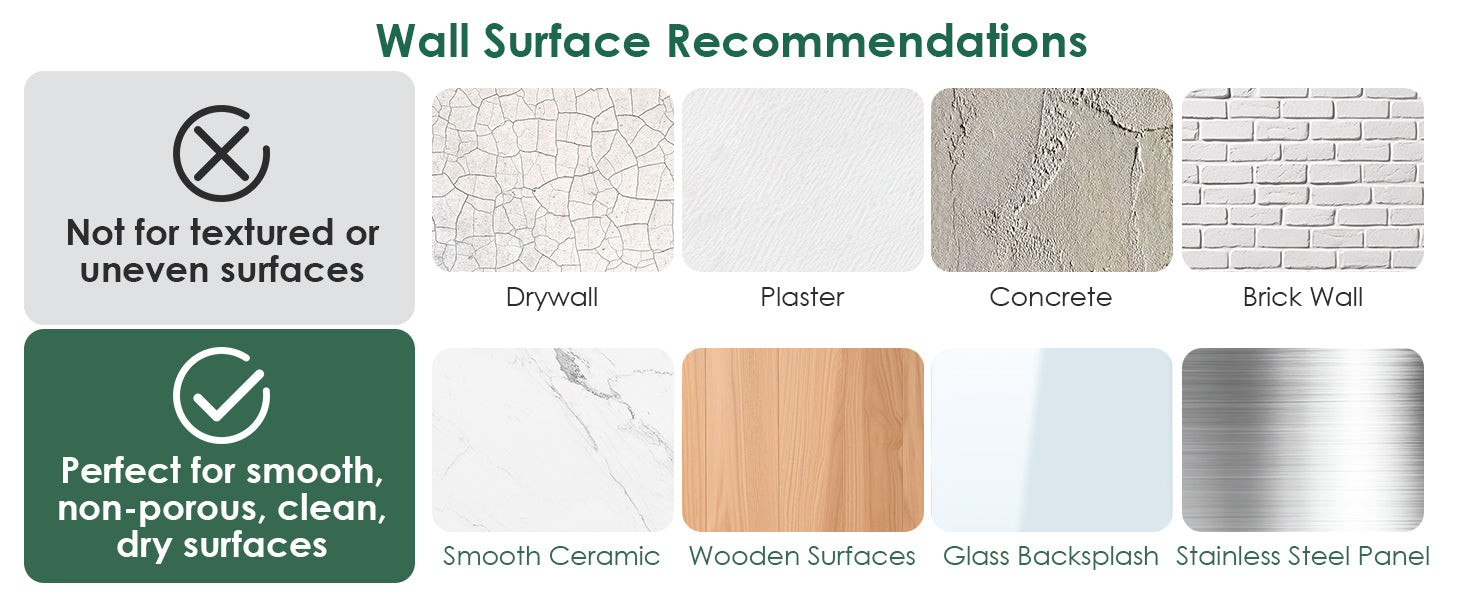 Wall Surface Recommendations

Not for textured or uneven surfaces

Drywall

Plaster

Concrete

Brick Wall

Perfect for smooth, non-porous, clean, dry surfaces

Smooth Ceramic

Wooden Surfaces

Glass Backsplash

Stainless Steel Panel